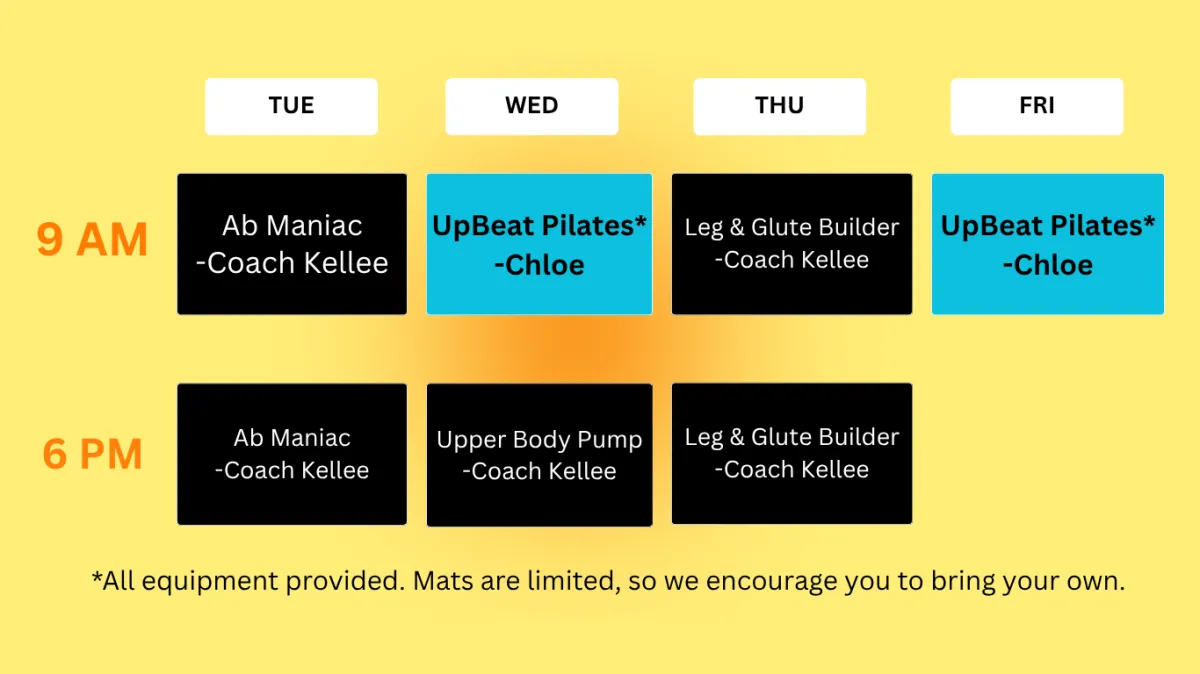 |  | TUE | WED | THU | FRI |
|---|---|---|---|---|
| 9 AM | Ab Maniac -Coach Kellee | UpBeat Pilates* -Chloe | Leg & Glute Builder -Coach Kellee | UpBeat Pilates* -Chloe |
| 6 PM | Ab Maniac -Coach Kellee | Upper Body Pump -Coach Kellee | Leg & Glute Builder -Coach Kellee |  |

*All equipment provided. Mats are limited, so we encourage you to bring your own.